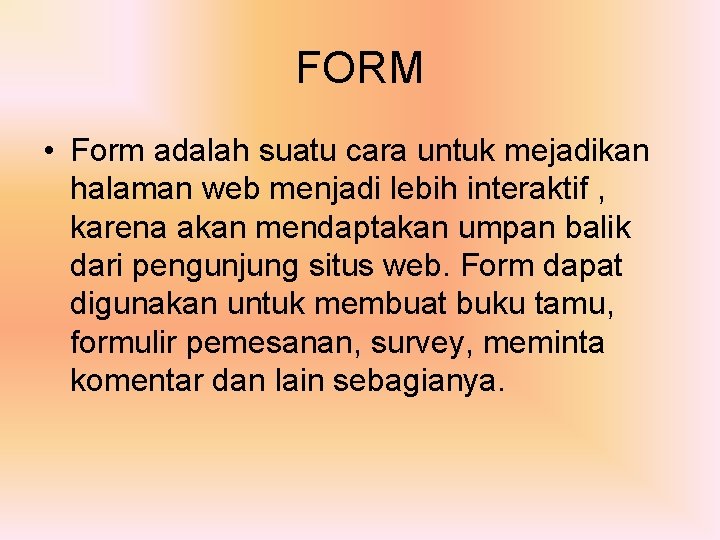 FORM

• Form adalah suatu cara untuk mejadikan halaman web menjadi lebih interaktif , karena akan mendaptakan umpan balik dari pengunjung situs web. Form dapat digunakan untuk membuat buku tamu, formulir pemesanan, survey, meminta komentar dan lain sebagianya.